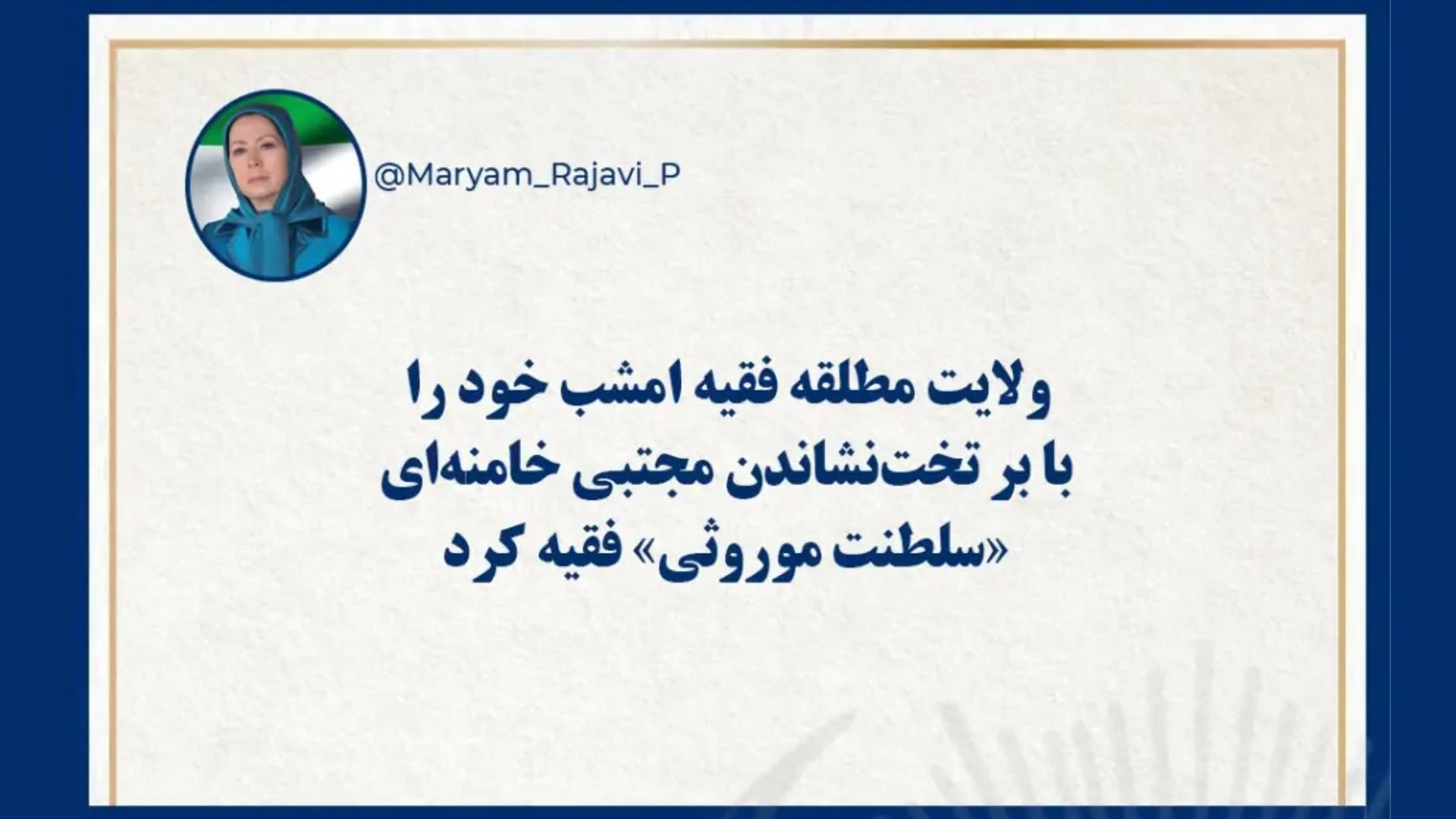 @Maryam_Rajavi_P

ولایت مطلقه فقیه امشب خود را با بر تخت‌نشاندن مجتبی خامنه‌ای «سلطنت موروثی» فقیه کرد